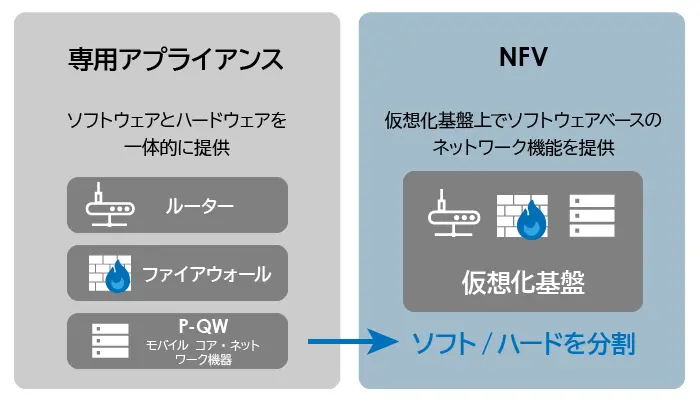 専用アプライアンス

ソフトウェアとハードウェアを一体的に提供

ルーター

ファイアウォール

P-QW
モバイル コア・ネットワーク機器

NFV

仮想化基盤上でソフトウェアベースのネットワーク機能を提供

仮想化基盤

ソフト / ハードを分割